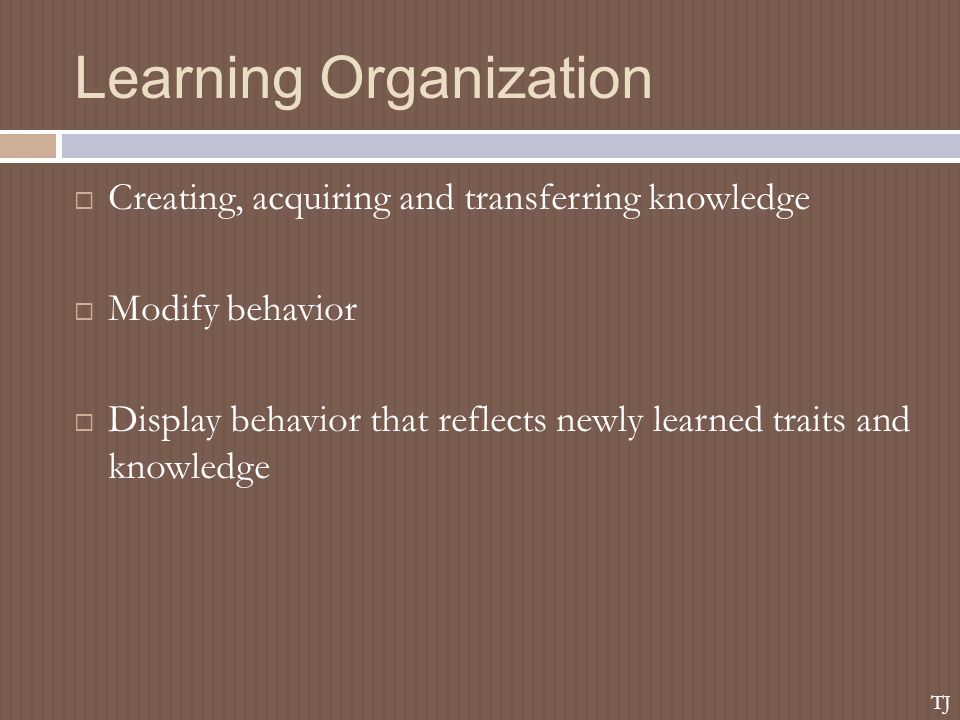 Learning Organization

□ Creating, acquiring and transferring knowledge

□ Modify behavior

□ Display behavior that reflects newly learned traits and knowledge

TJ